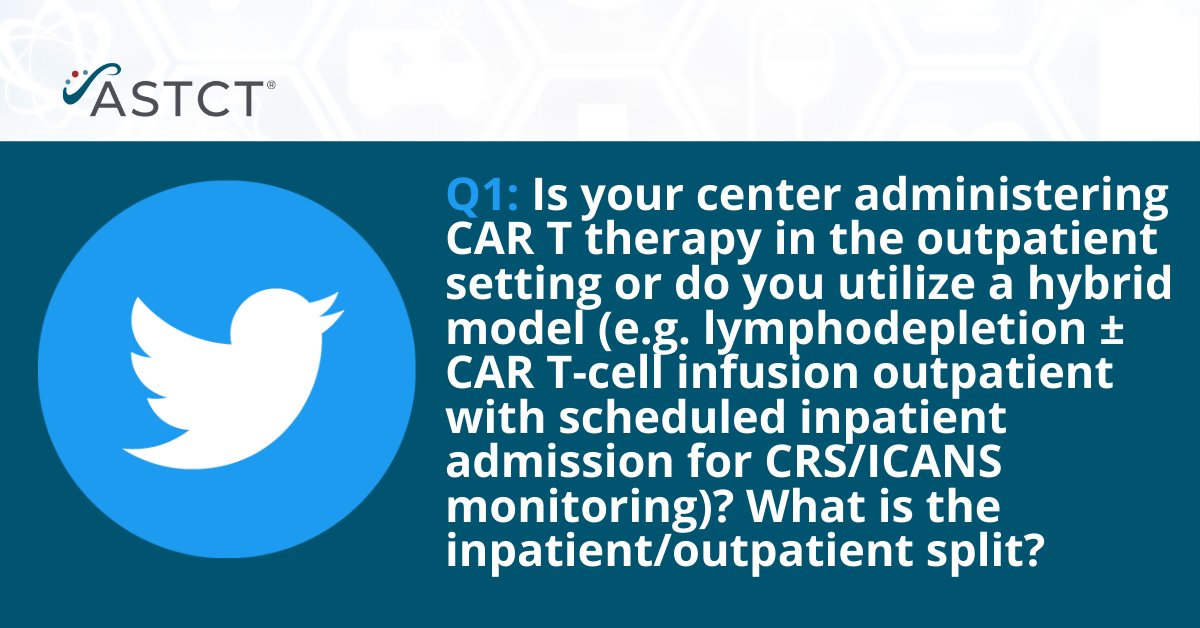 ASTCT®

Q1: Is your center administering CAR T therapy in the outpatient setting or do you utilize a hybrid model (e.g. lymphodepletion ± CAR T-cell infusion outpatient with scheduled inpatient admission for CRS/ICANS monitoring)? What is the inpatient/outpatient split?